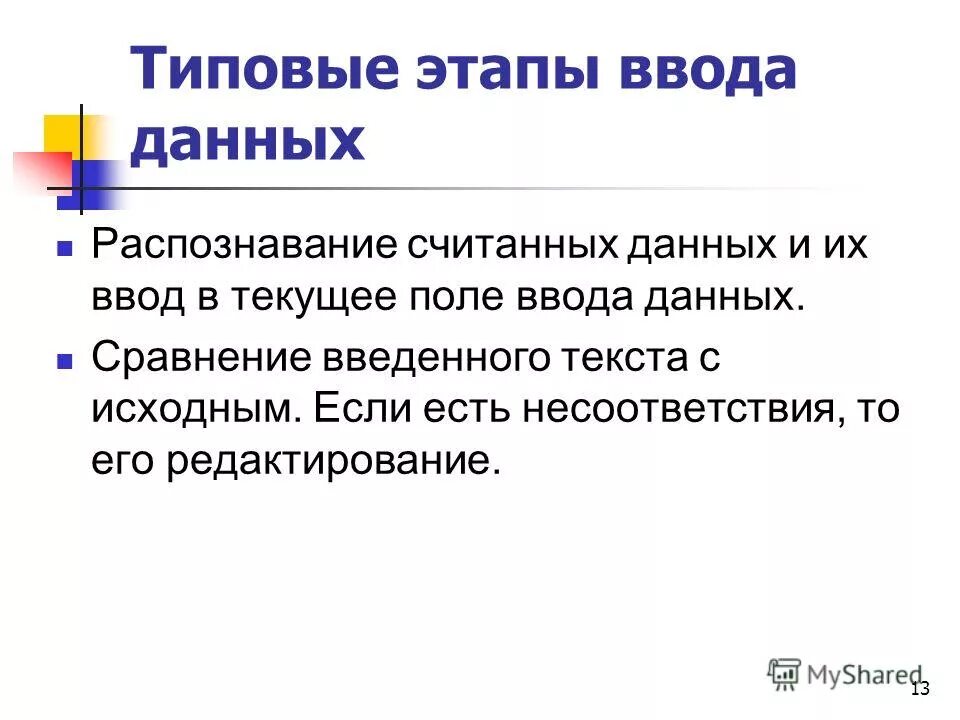 Типовые этапы ввода данных

Распознавание считанных данных и их ввод в текущее поле ввода данных.

Сравнение введенного текста с исходным. Если есть несоответствия, то его редактирование.

MyShared

13